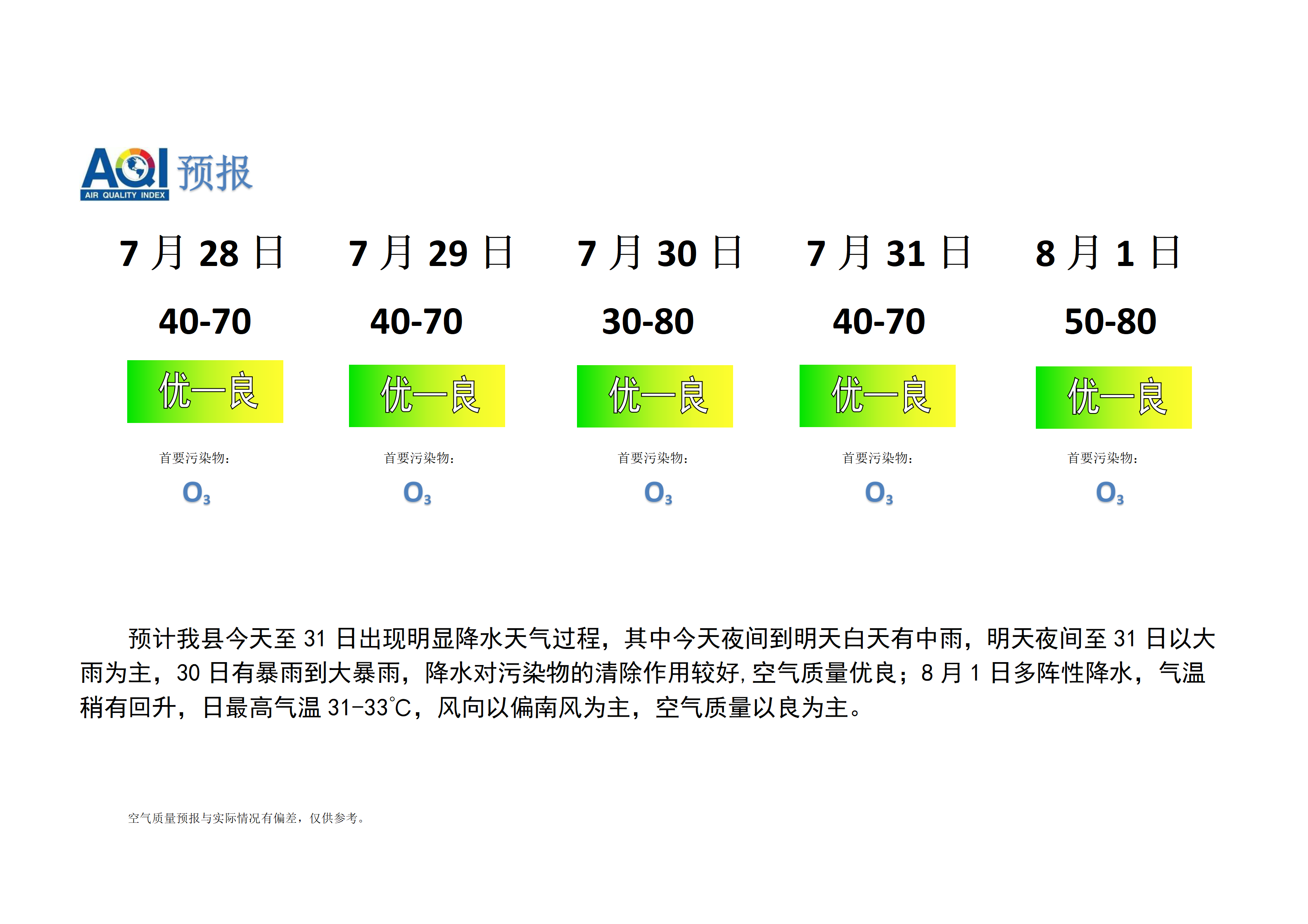 AQI 预报
AIR QUALITY INDEX

| 7 月 28 日 | 7 月 29 日 | 7 月 30 日 | 7 月 31 日 | 8 月 1 日 |
|---|---|---|---|---|
| 40-70 | 40-70 | 30-80 | 40-70 | 50-80 |
| 优—良 | 优—良 | 优—良 | 优—良 | 优—良 |
| 首要污染物: | 首要污染物: | 首要污染物: | 首要污染物: | 首要污染物: |
| $O_3$ | $O_3$ | $O_3$ | $O_3$ | $O_3$ |

预计我县今天至 31 日出现明显降水天气过程，其中今天夜间到明天白天有中雨，明天夜间至 31 日以大雨为主，30 日有暴雨到大暴雨，降水对污染物的清除作用较好，空气质量优良；8 月 1 日多阵性降水，气温稍有回升，日最高气温 31-33℃，风向以偏南风为主，空气质量以良为主。

空气质量预报与实际情况有偏差，仅供参考。